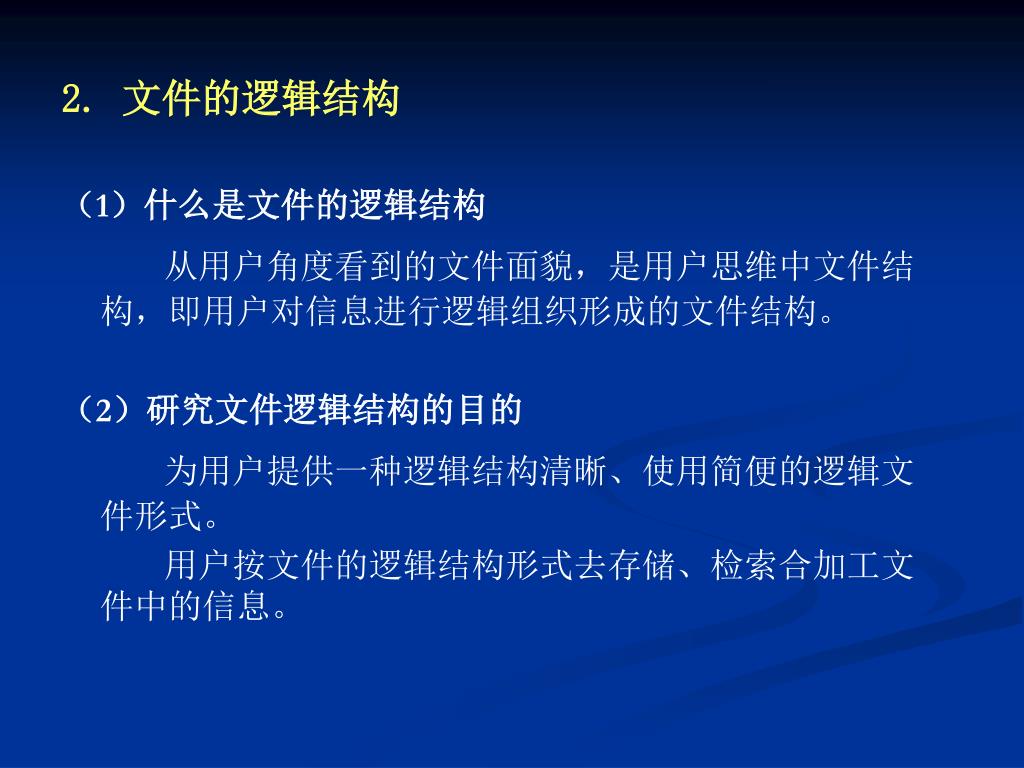 2. 文件的逻辑结构

（1）什么是文件的逻辑结构

从用户角度看到的文件面貌，是用户思维中文件结构，即用户对信息进行逻辑组织形成的文件结构。

（2）研究文件逻辑结构的目的

为用户提供一种逻辑结构清晰、使用简便的逻辑文件形式。

用户按文件的逻辑结构形式去存储、检索合加工文件中的信息。